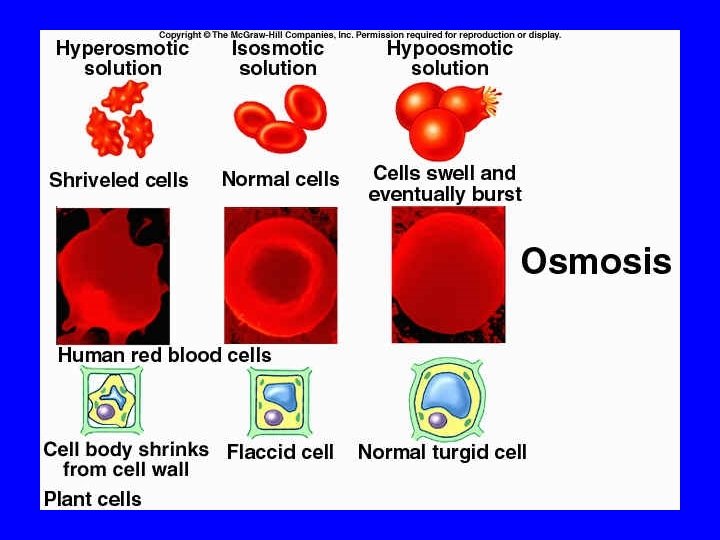 Copyright © The McGraw-Hill Companies, Inc. Permission required for reproduction or display.

Hyperosmotic solution

Isosmotic solution

Hypoosmotic solution

Shriveled cells

Normal cells

Cells swell and eventually burst

Osmosis

Human red blood cells

Cell body shrinks from cell wall

Flaccid cell

Normal turgid cell

Plant cells